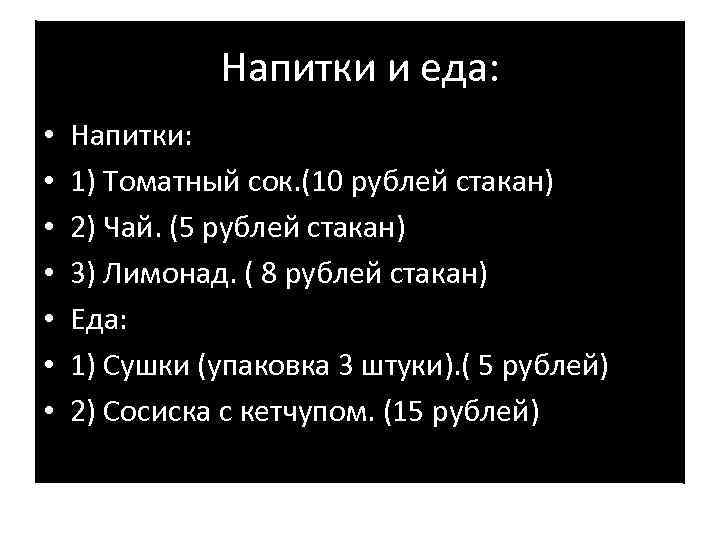 Напитки и еда:

• Напитки:
• 1) Томатный сок.(10 рублей стакан)
• 2) Чай. (5 рублей стакан)
• 3) Лимонад. ( 8 рублей стакан)
• Еда:
• 1) Сушки (упаковка 3 штуки).( 5 рублей)
• 2) Сосиска с кетчупом. (15 рублей)